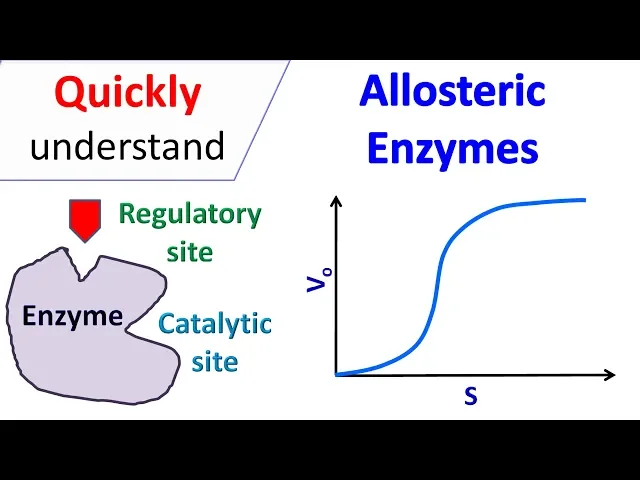 Quickly understand

Allosteric Enzymes

Regulatory site

Enzyme

Catalytic site

$V_o$

S